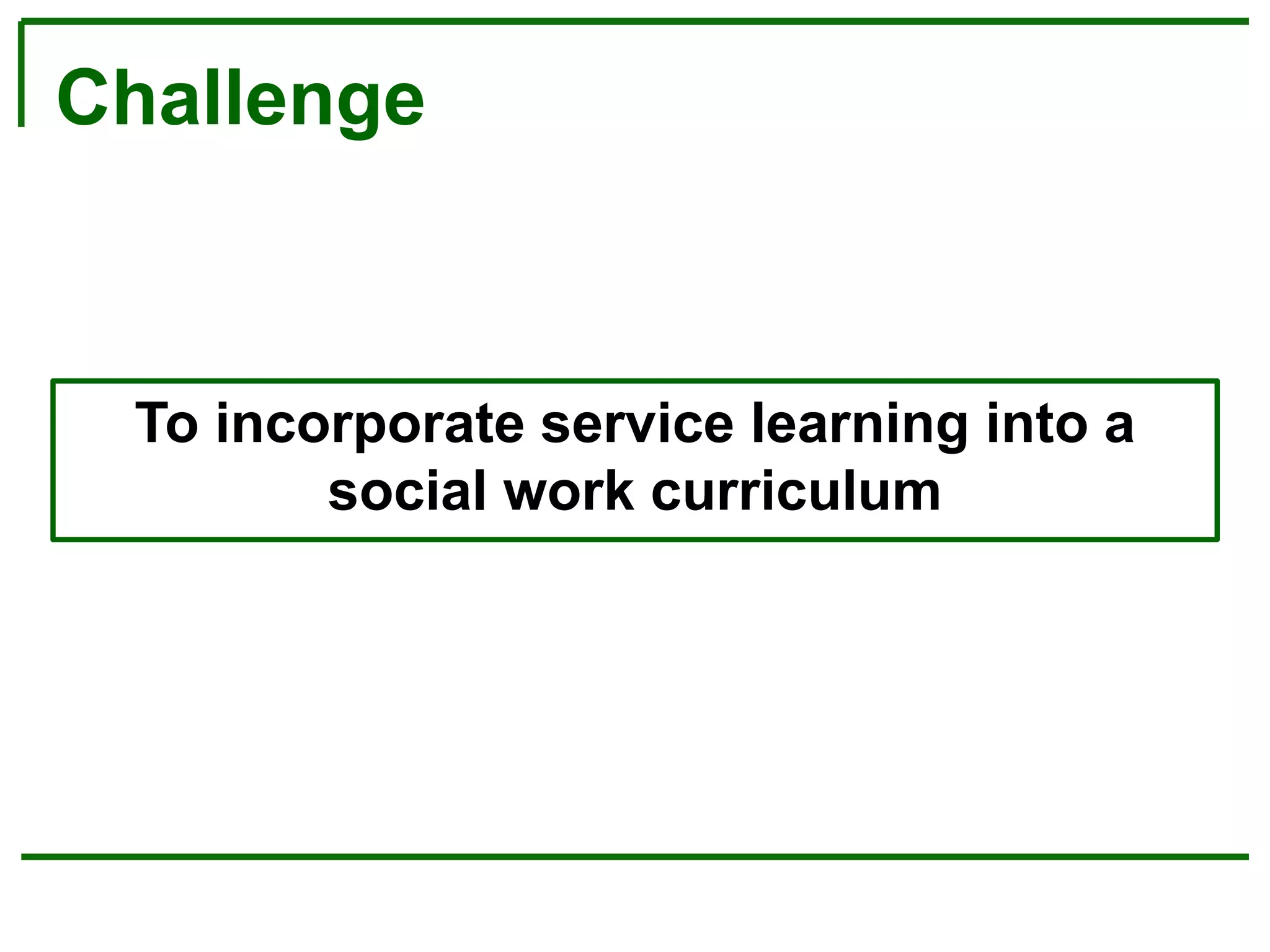 Challenge

To incorporate service learning into a social work curriculum